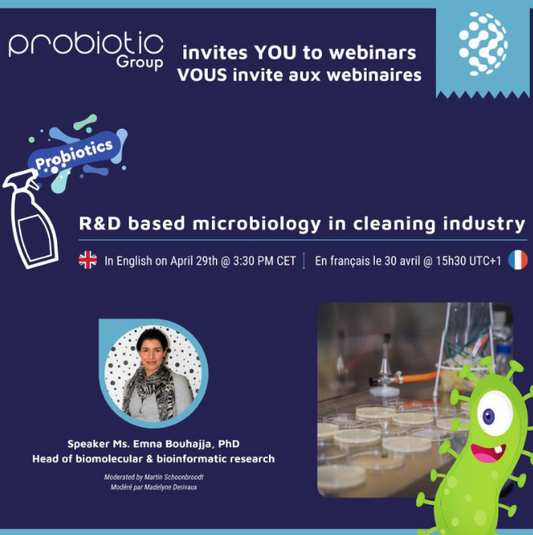 probiotic Group

invites YOU to webinars
VOUS invite aux webinaires

Probiotics

R&D based microbiology in cleaning industry

In English on April 29th @ 3:30 PM CET | En français le 30 avril @ 15h30 UTC+1

Speaker Ms. Emna Bouhajja, PhD
Head of biomolecular & bioinformatic research

Moderated by Martin Schoonbroodt
Modéré par Madelyne Derivaux